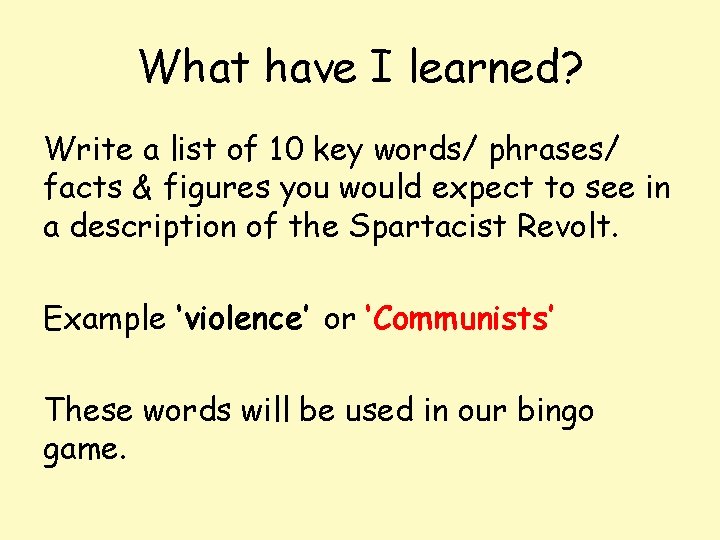 What have I learned?

Write a list of 10 key words/ phrases/ facts & figures you would expect to see in a description of the Spartacist Revolt.

Example 'violence' or 'Communists'

These words will be used in our bingo game.